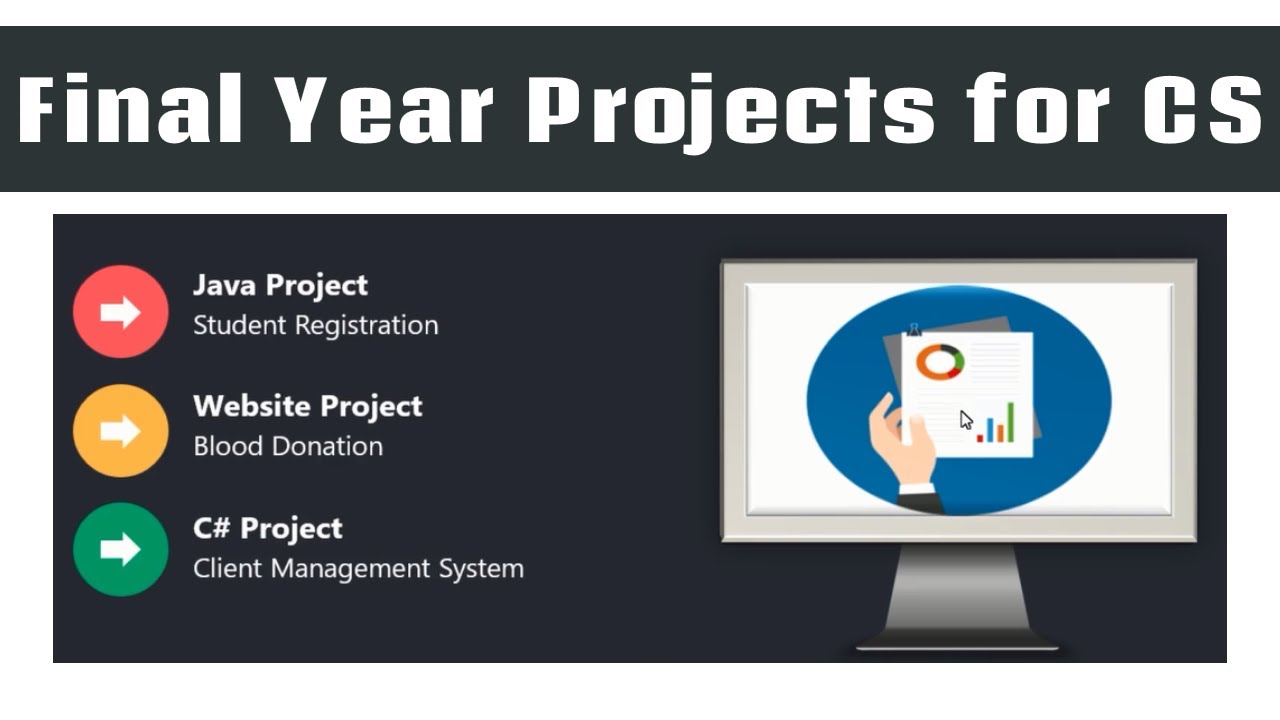 Final Year Projects for CS

Java Project
Student Registration

Website Project
Blood Donation

C# Project
Client Management System